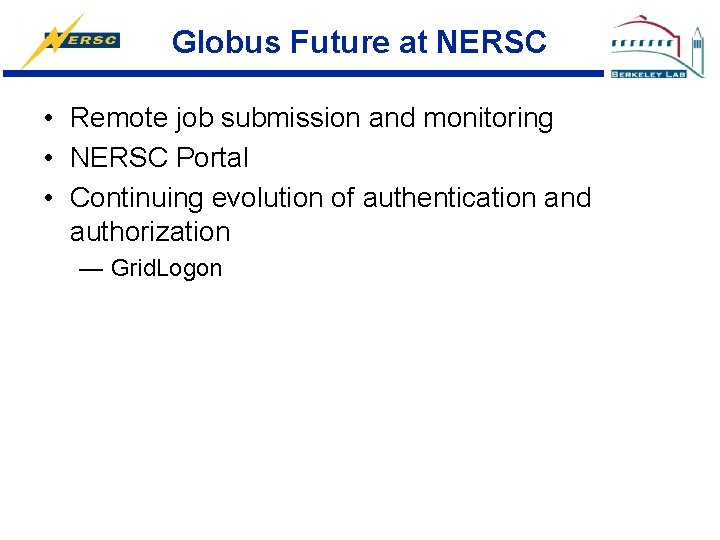 NERSC

Globus Future at NERSC

BERKELEY LAB

• Remote job submission and monitoring
• NERSC Portal
• Continuing evolution of authentication and authorization
— GridLogon